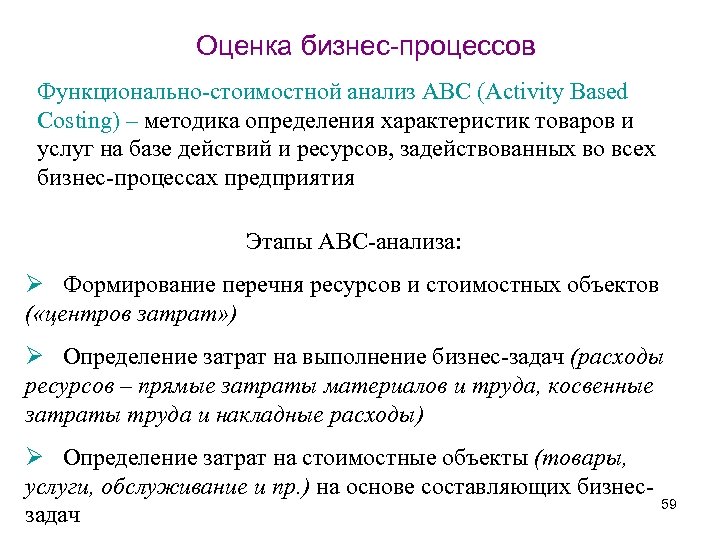 Оценка бизнес-процессов

Функционально-стоимостной анализ ABC (Activity Based Costing) – методика определения характеристик товаров и услуг на базе действий и ресурсов, задействованных во всех бизнес-процессах предприятия

Этапы ABC-анализа:

➢ Формирование перечня ресурсов и стоимостных объектов («центров затрат»)

➢ Определение затрат на выполнение бизнес-задач (расходы ресурсов – прямые затраты материалов и труда, косвенные затраты труда и накладные расходы)

➢ Определение затрат на стоимостные объекты (товары, услуги, обслуживание и пр.) на основе составляющих бизнес-задач

59